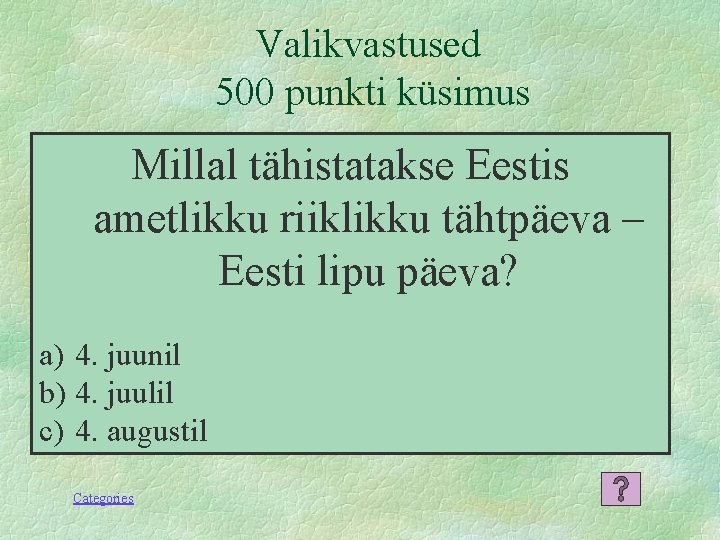 Valikvastused
500 punkti küsimus

Millal tähistatakse Eestis ametlikku riiklikku tähtpäeva – Eesti lipu päeva?

a) 4. juunil
b) 4. juulil
c) 4. augustil

Categories

?